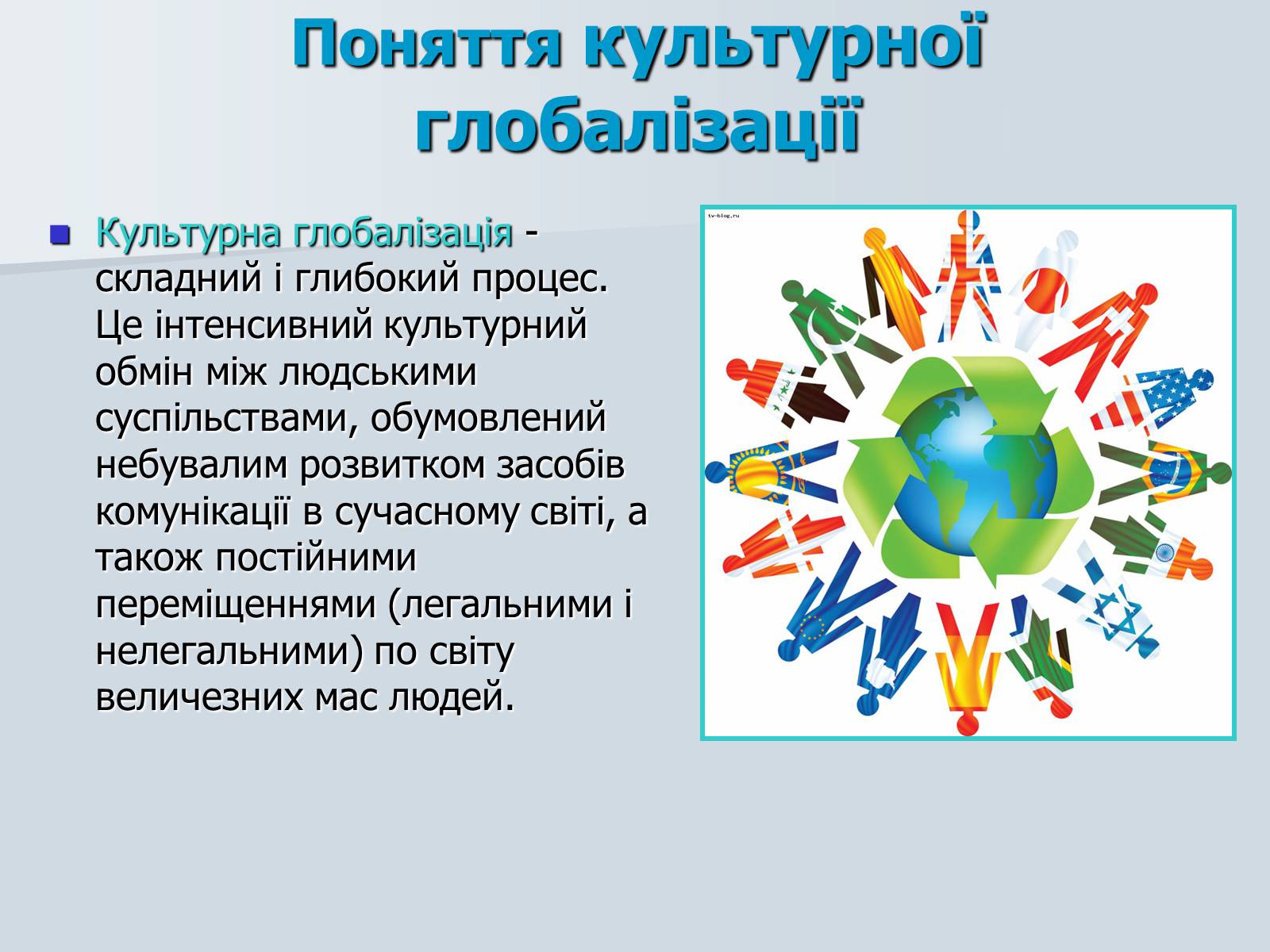 Поняття культурної глобалізації

Культурна глобалізація - складний і глибокий процес. Це інтенсивний культурний обмін між людськими суспільствами, обумовлений небувалим розвитком засобів комунікації в сучасному світі, а також постійними переміщеннями (легальними і нелегальними) по світу величезних мас людей.

tv-blog.ru